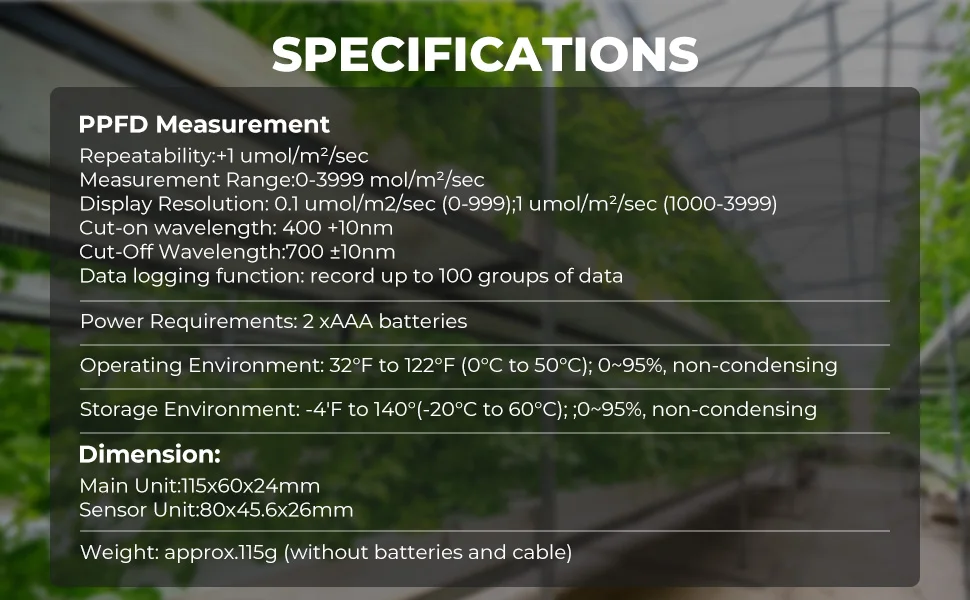 SPECIFICATIONS

PPFD Measurement
Repeatability:+1 umol/m²/sec
Measurement Range:0-3999 mol/m²/sec
Display Resolution: 0.1 umol/m2/sec (0-999);1 umol/m²/sec (1000-3999)
Cut-on wavelength: 400 +10nm
Cut-Off Wavelength:700 ±10nm
Data logging function: record up to 100 groups of data

Power Requirements: 2 xAAA batteries

Operating Environment: 32°F to 122°F (0°C to 50°C); 0~95%, non-condensing

Storage Environment: -4'F to 140°(-20°C to 60°C); ;0~95%, non-condensing

Dimension:
Main Unit:115x60x24mm
Sensor Unit:80x45.6x26mm

Weight: approx.115g (without batteries and cable)